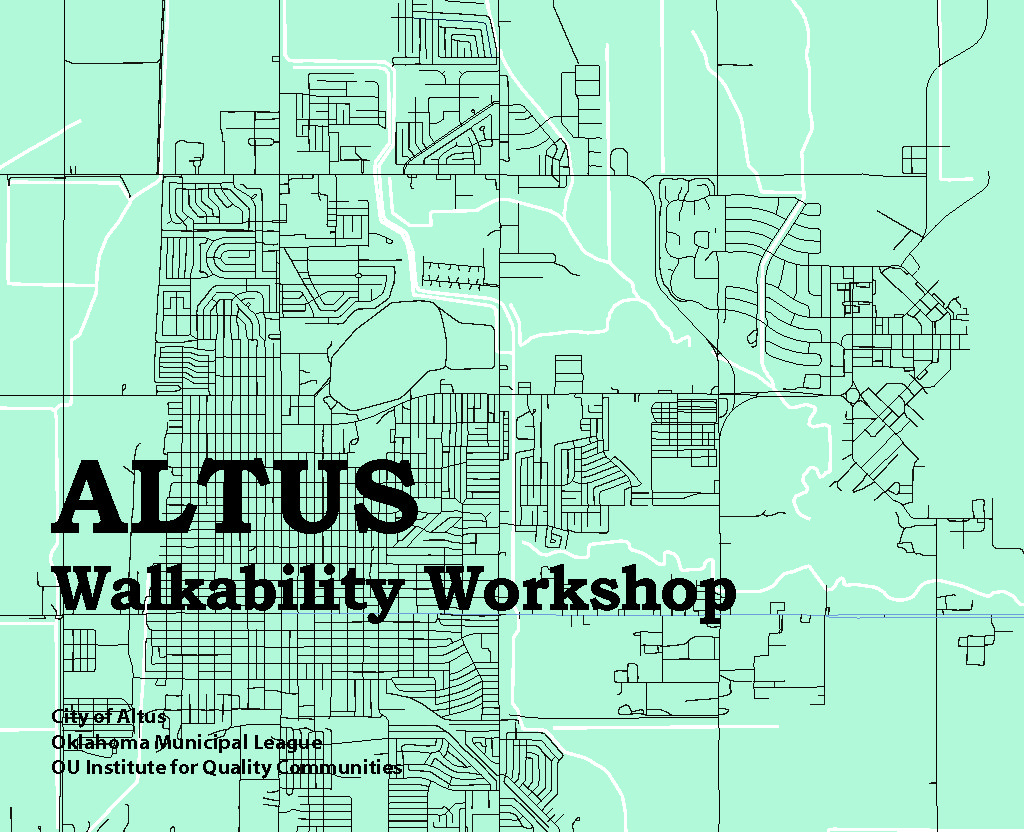 ALTUS
Walkability Workshop

City of Altus
Oklahoma Municipal League
OU Institute for Quality Communities